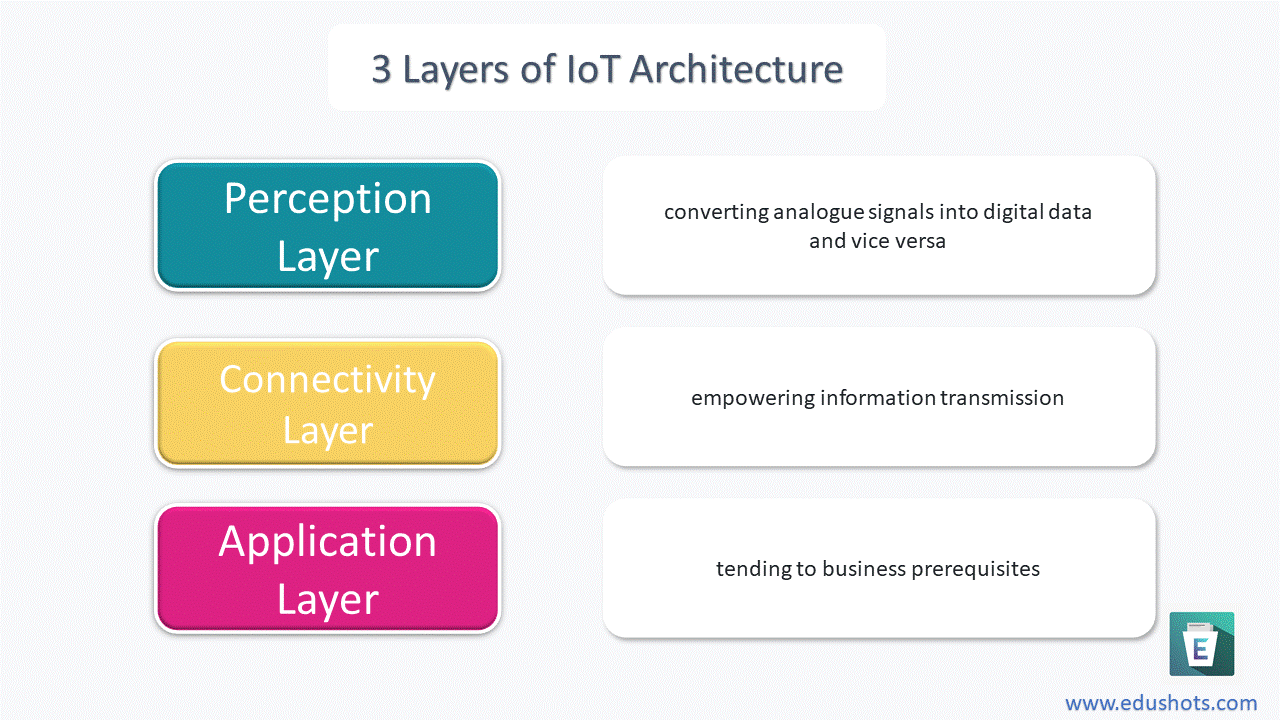 3 Layers of IoT Architecture

Perception Layer

converting analogue signals into digital data and vice versa

Connectivity Layer

empowering information transmission

Application Layer

tending to business prerequisites

E

www.edushots.com